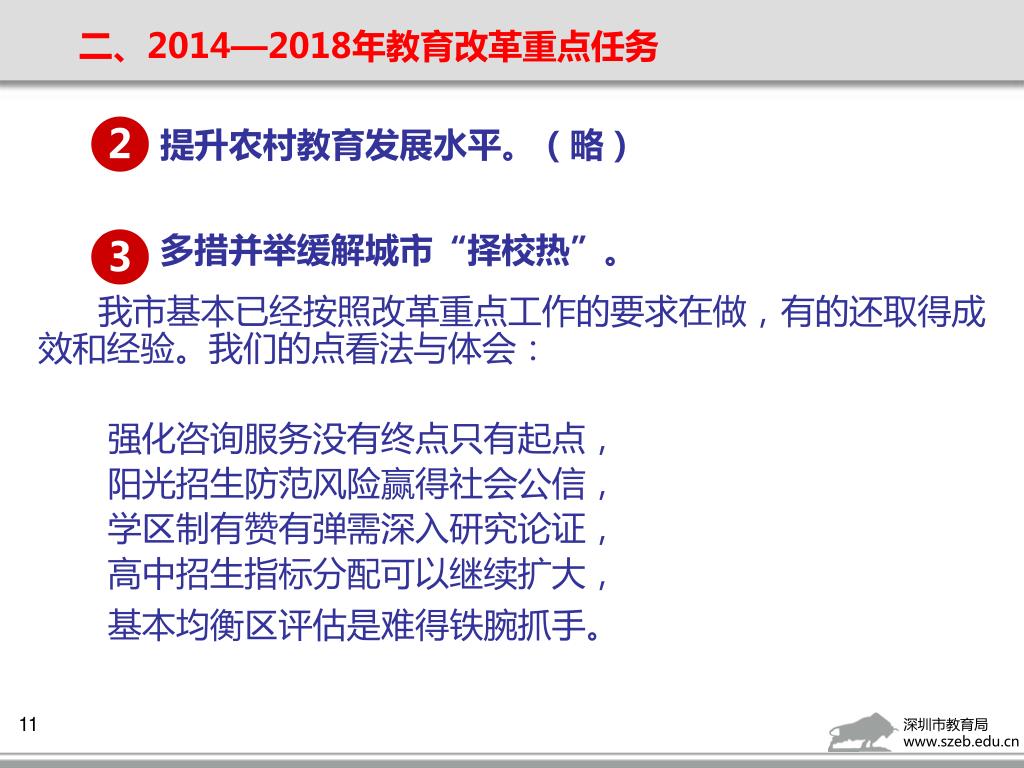 二、2014—2018年教育改革重点任务

2 提升农村教育发展水平。（略）

3 多措并举缓解城市“择校热”。

我市基本已经按照改革重点工作的要求在做，有的还取得成效和经验。我们的点看法与体会：

强化咨询服务没有终点只有起点，
阳光招生防范风险赢得社会公信，
学区制有赞有弹需深入研究论证，
高中招生指标分配可以继续扩大，
基本均衡区评估是难得铁腕抓手。

11

深圳市教育局
www.szeb.edu.cn